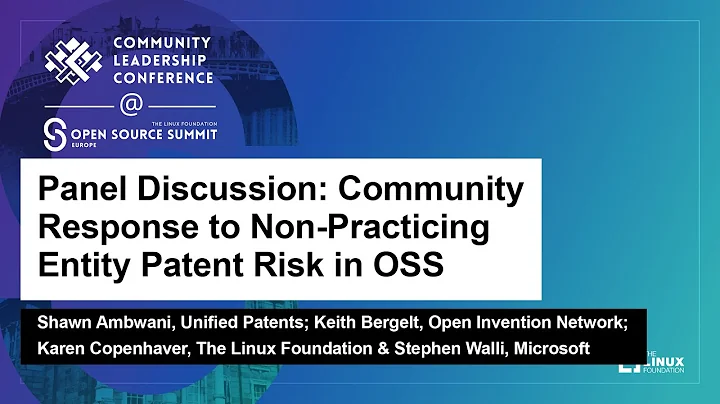 COMMUNITY LEADERSHIP CONFERENCE

@

THE LINUX FOUNDATION
OPEN SOURCE SUMMIT
EUROPE

Panel Discussion: Community Response to Non-Practicing Entity Patent Risk in OSS

Shawn Ambwani, Unified Patents; Keith Bergelt, Open Invention Network; Karen Copenhaver, The Linux Foundation & Stephen Walli, Microsoft

THE LINUX FOUNDATION